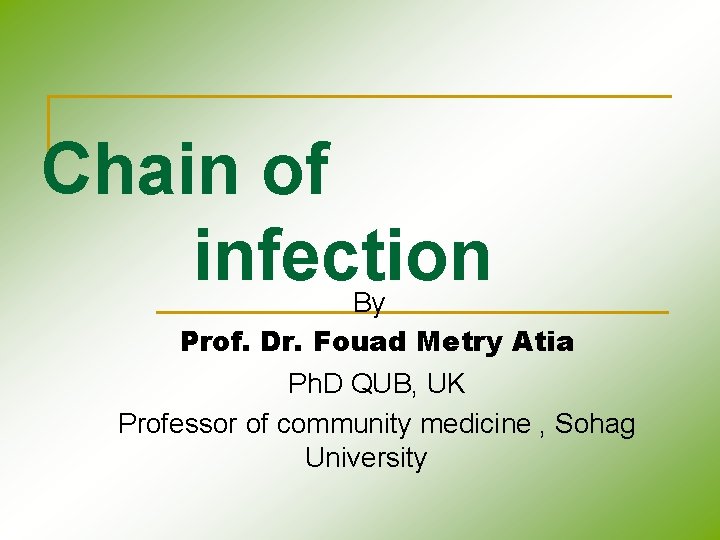 Chain of infection

By

Prof. Dr. Fouad Metry Atia

PhD QUB, UK

Professor of community medicine , Sohag University